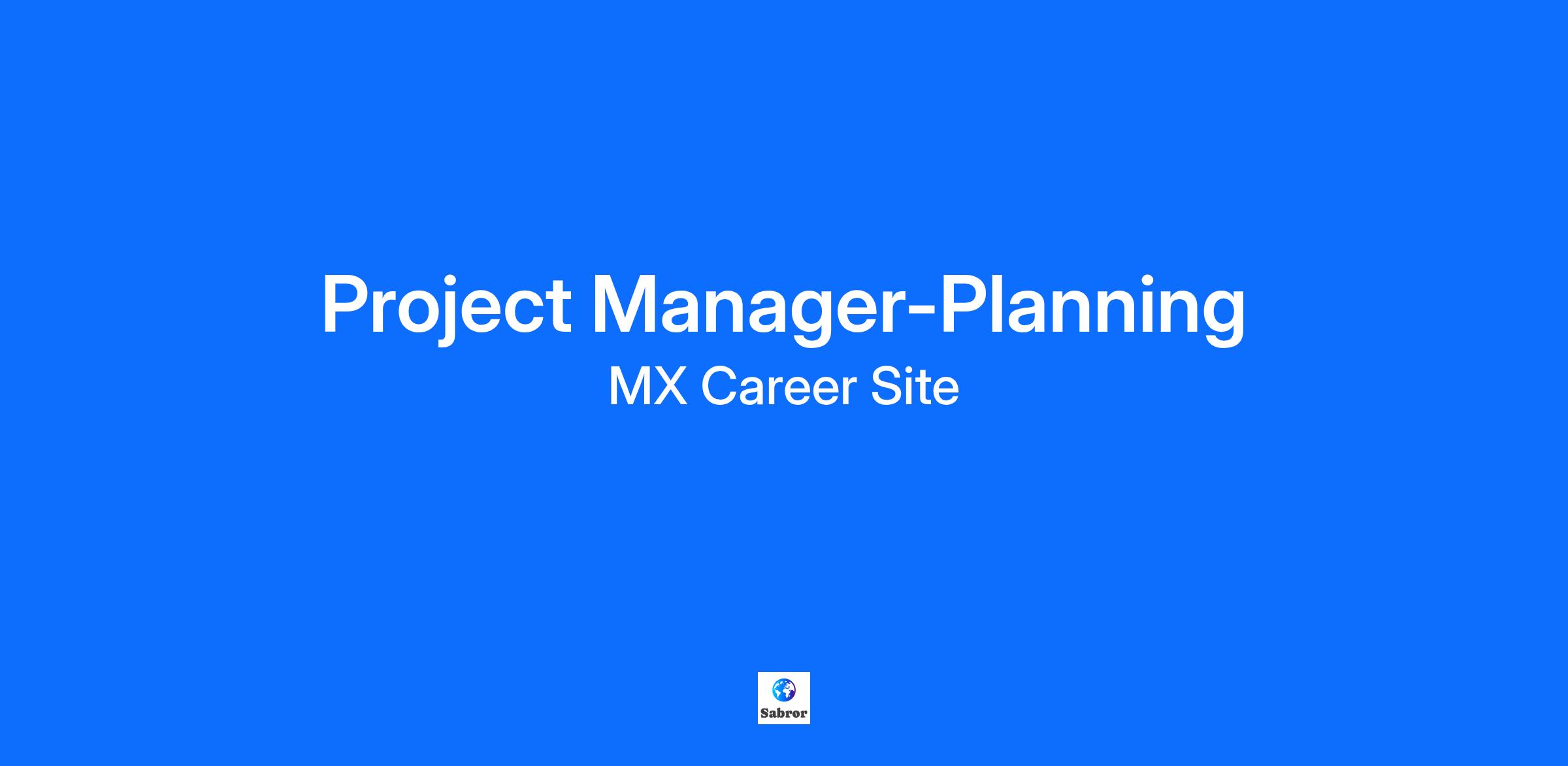 Project Manager-Planning
MX Career Site

Sabror